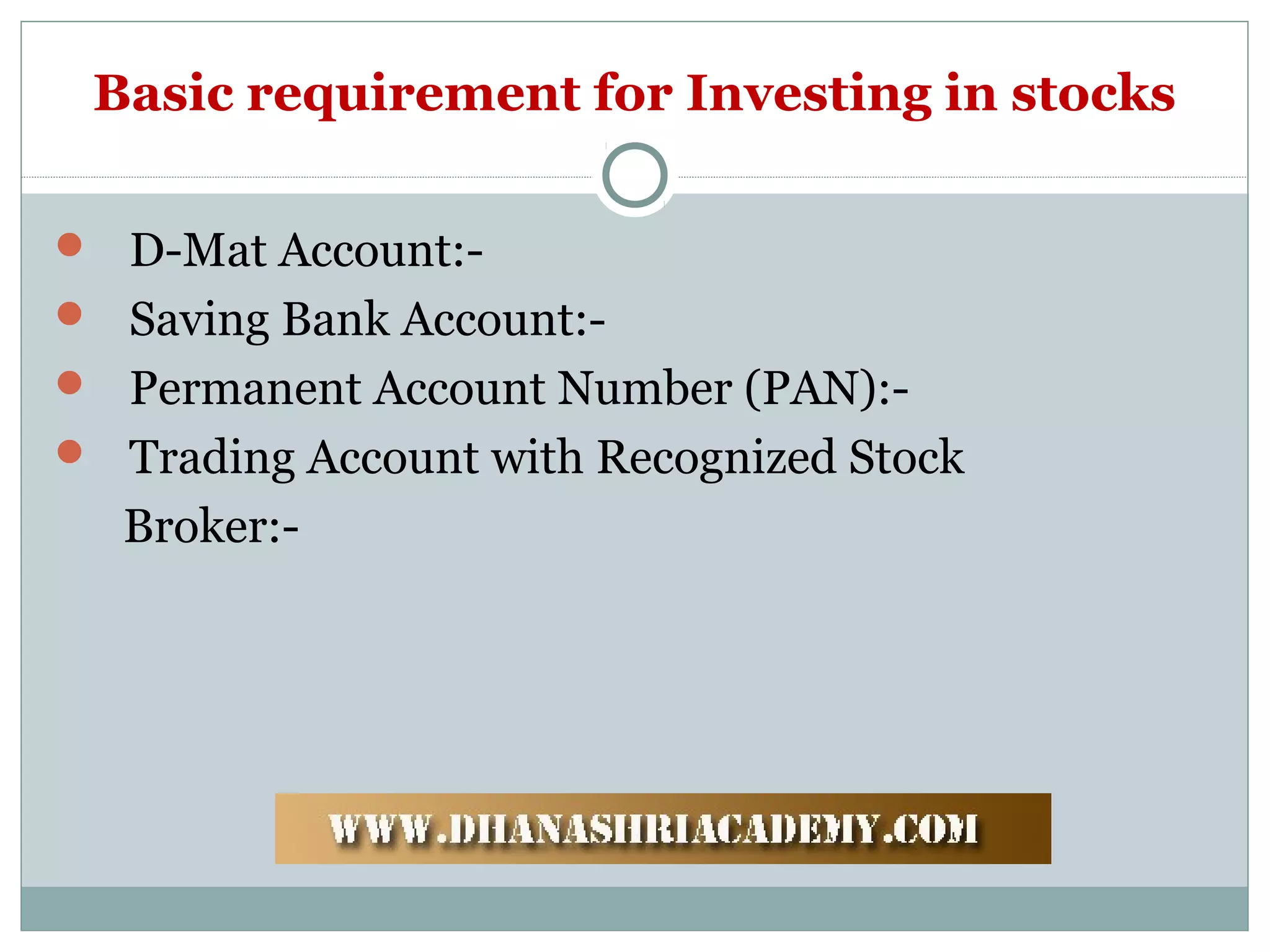 Basic requirement for Investing in stocks

- D-Mat Account:-
- Saving Bank Account:-
- Permanent Account Number (PAN):-
- Trading Account with Recognized Stock Broker:-

WWW.DHANASHRIACADEMY.COM